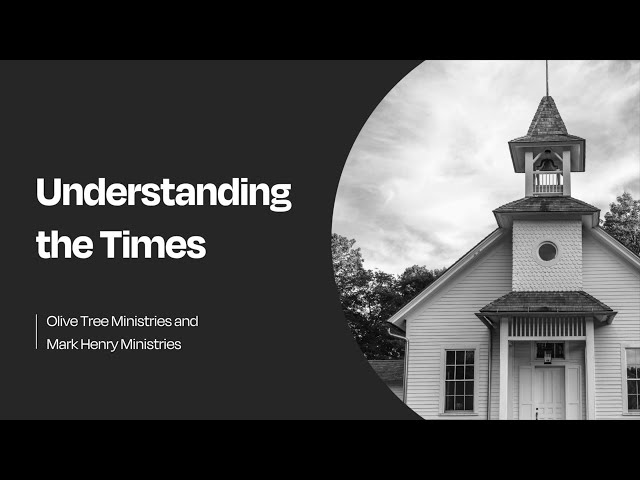 Understanding the Times

Olive Tree Ministries and Mark Henry Ministries